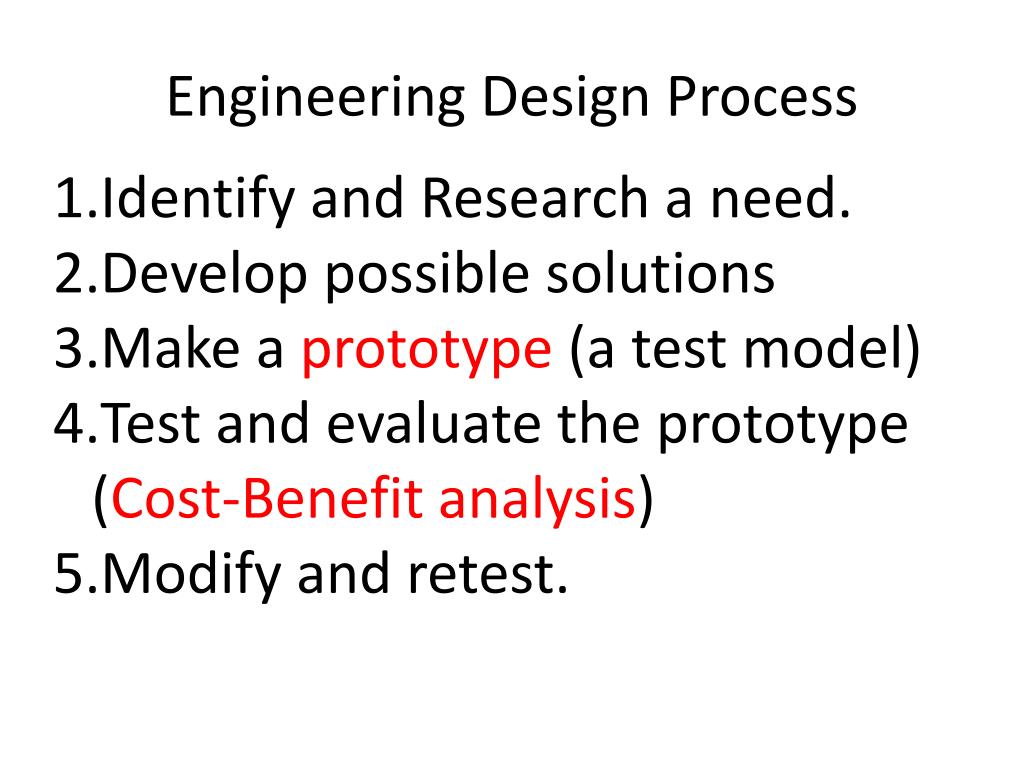 Engineering Design Process

1.Identify and Research a need.
2.Develop possible solutions
3.Make a prototype (a test model)
4.Test and evaluate the prototype (Cost-Benefit analysis)
5.Modify and retest.